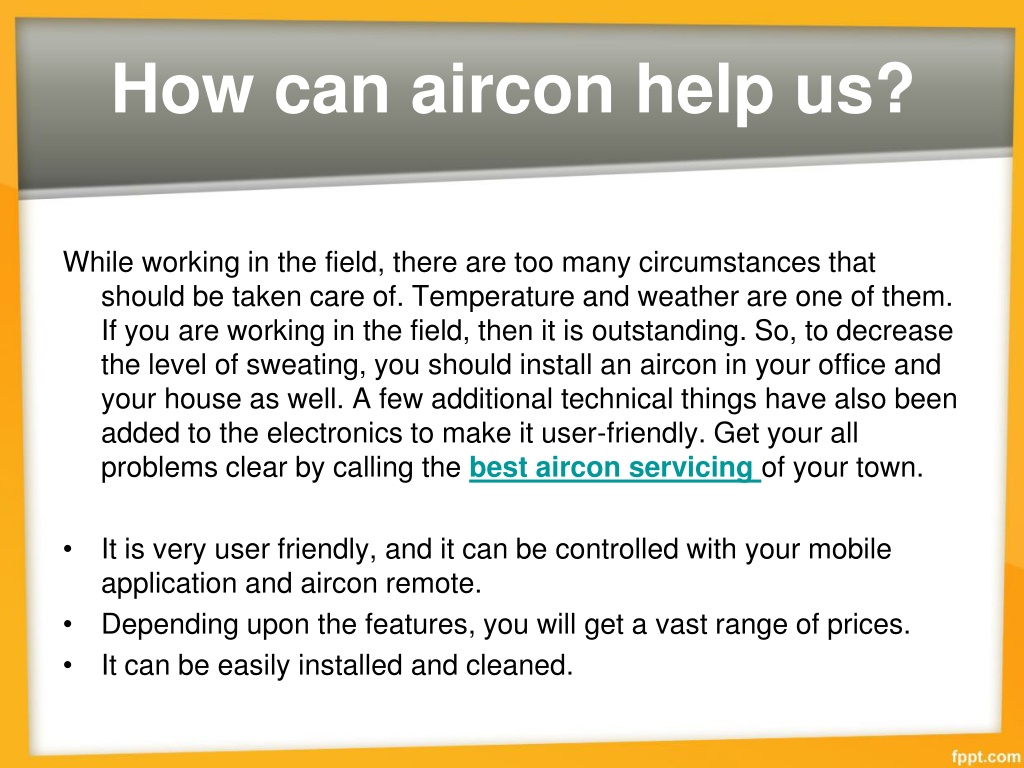 How can aircon help us?

While working in the field, there are too many circumstances that should be taken care of. Temperature and weather are one of them. If you are working in the field, then it is outstanding. So, to decrease the level of sweating, you should install an aircon in your office and your house as well. A few additional technical things have also been added to the electronics to make it user-friendly. Get your all problems clear by calling the best aircon servicing of your town.

• It is very user friendly, and it can be controlled with your mobile application and aircon remote.
• Depending upon the features, you will get a vast range of prices.
• It can be easily installed and cleaned.

fppt.com